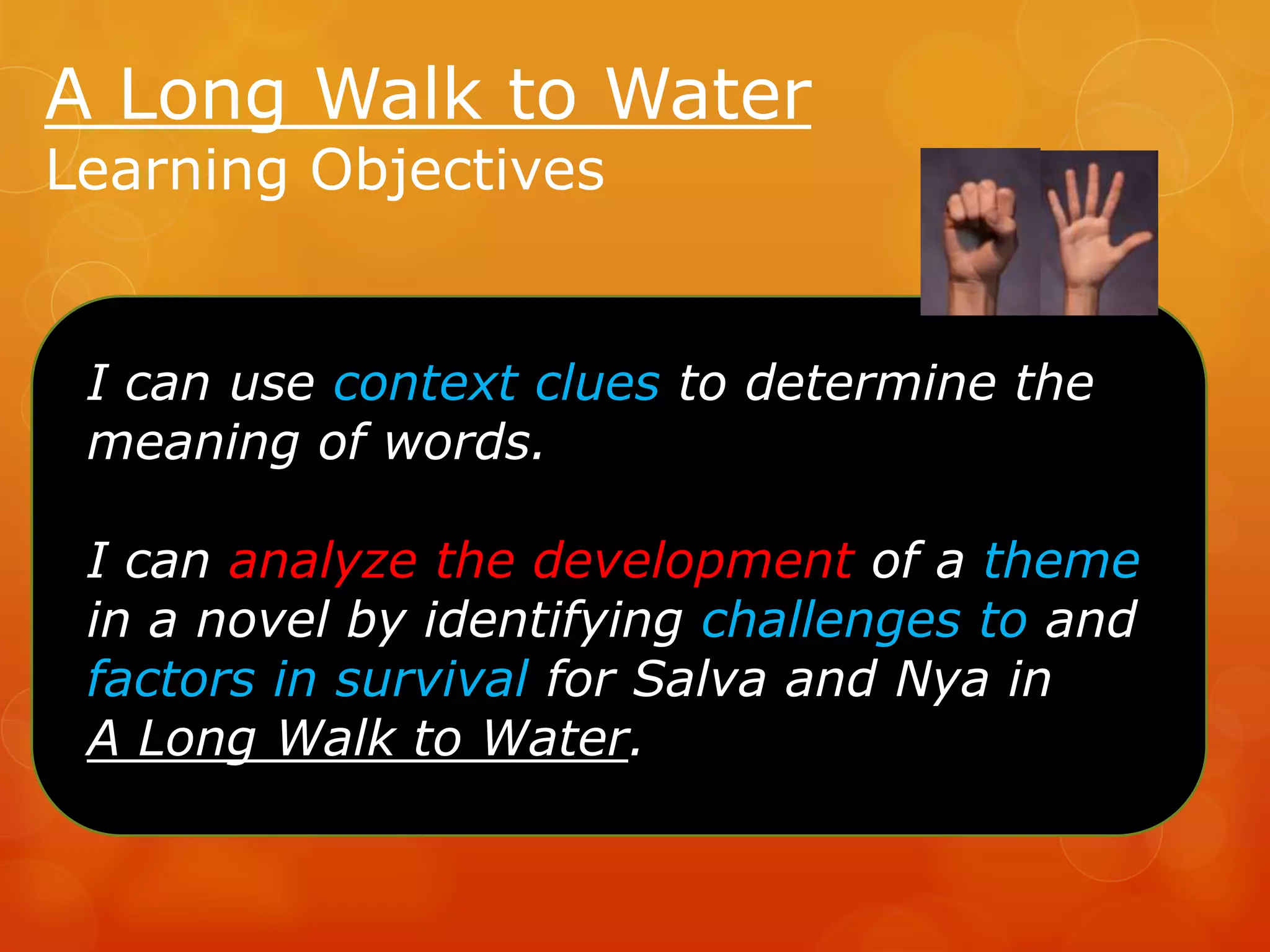 A Long Walk to Water
Learning Objectives

I can use context clues to determine the meaning of words.

I can analyze the development of a theme in a novel by identifying challenges to and factors in survival for Salva and Nya in A Long Walk to Water.